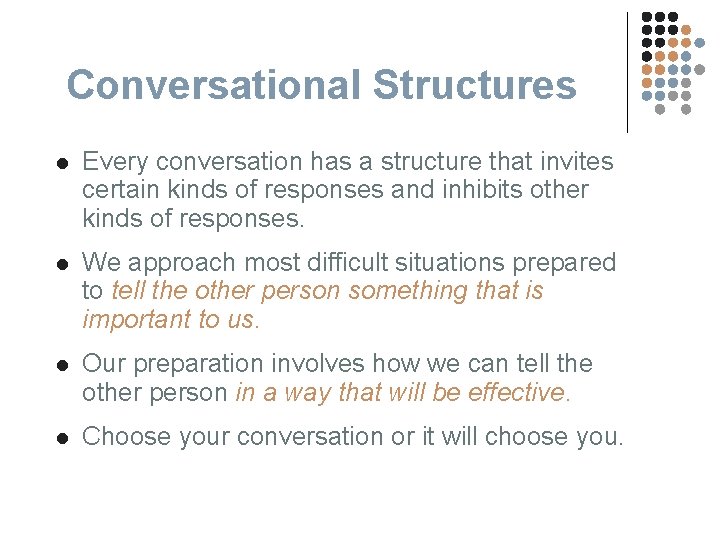 Conversational Structures

- Every conversation has a structure that invites certain kinds of responses and inhibits other kinds of responses.
- We approach most difficult situations prepared to tell the other person something that is important to us.
- Our preparation involves how we can tell the other person in a way that will be effective.
- Choose your conversation or it will choose you.